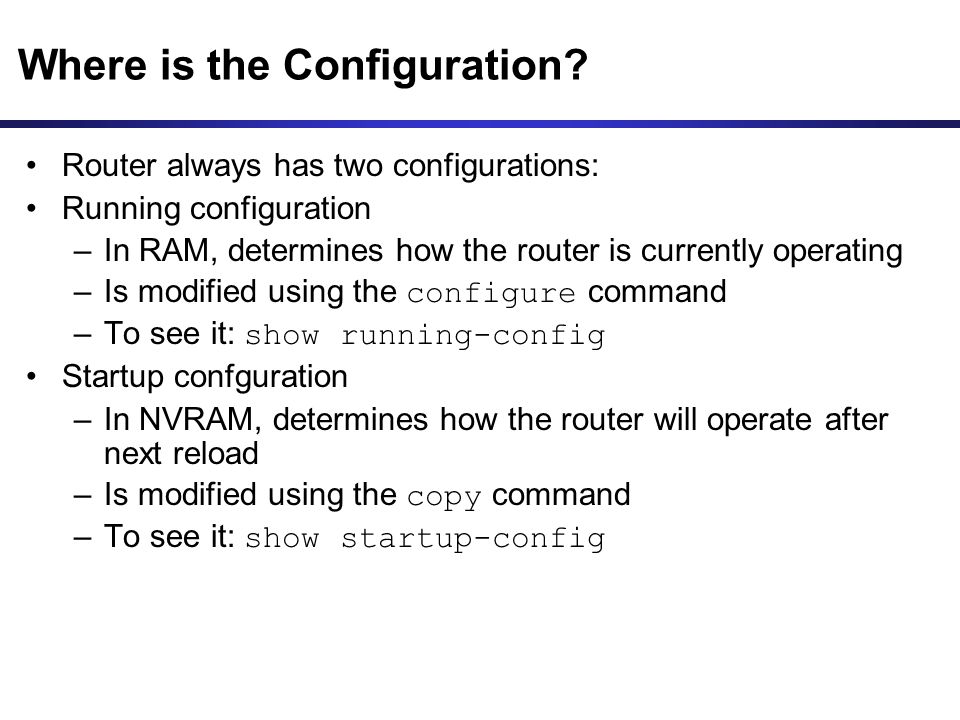 Where is the Configuration?

• Router always has two configurations:
• Running configuration
– In RAM, determines how the router is currently operating
– Is modified using the configure command
– To see it: show running-config
• Startup confguration
– In NVRAM, determines how the router will operate after next reload
– Is modified using the copy command
– To see it: show startup-config